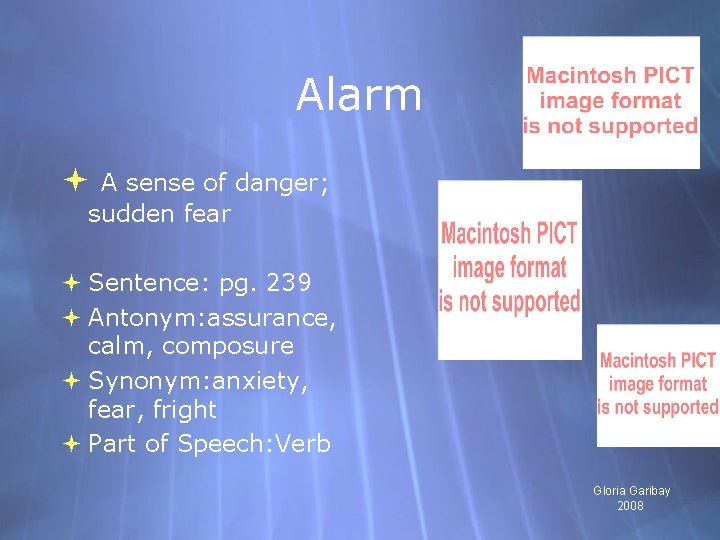 Alarm

A sense of danger; sudden fear

Sentence: pg. 239

Antonym:assurance, calm, composure

Synonym:anxiety, fear, fright

Part of Speech:Verb

Macintosh PICT image format is not supported

Macintosh PICT image format is not supported

Macintosh PICT image format is not supported

Gloria Garibay
2008